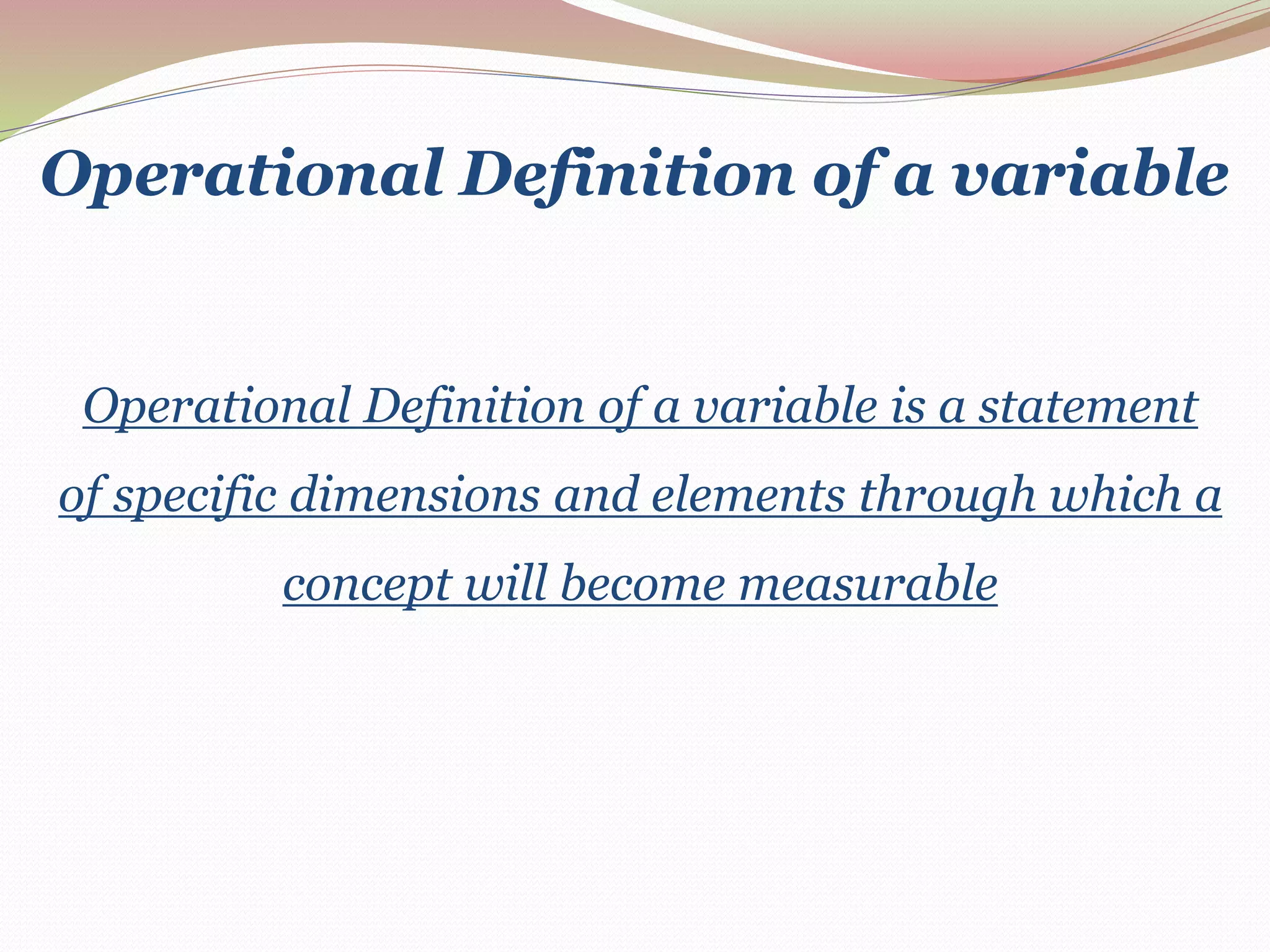 Operational Definition of a variable

Operational Definition of a variable is a statement of specific dimensions and elements through which a concept will become measurable